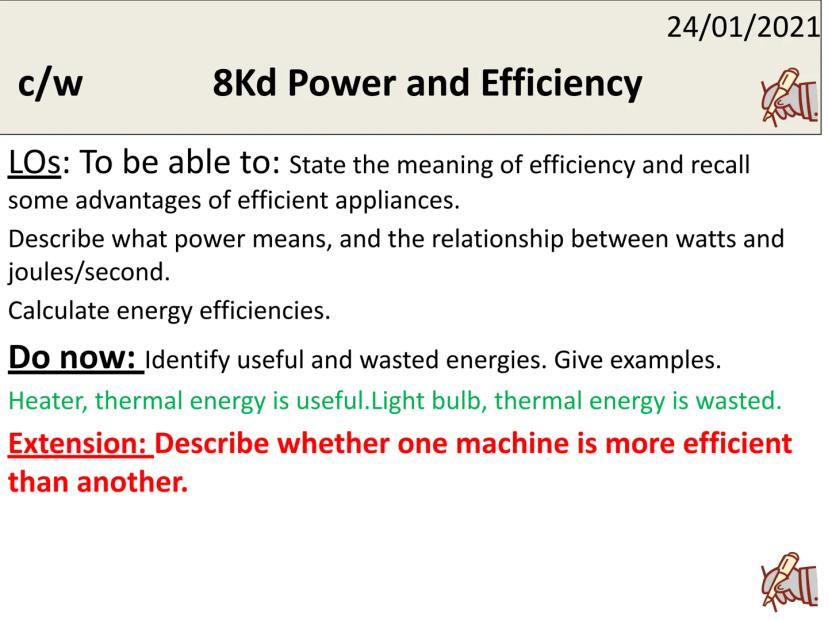 24/01/2021

c/w 8Kd Power and Efficiency

LOs: To be able to: State the meaning of efficiency and recall some advantages of efficient appliances.

Describe what power means, and the relationship between watts and joules/second.

Calculate energy efficiencies.

Do now: Identify useful and wasted energies. Give examples.

Heater, thermal energy is useful.Light bulb, thermal energy is wasted.

Extension: Describe whether one machine is more efficient than another.